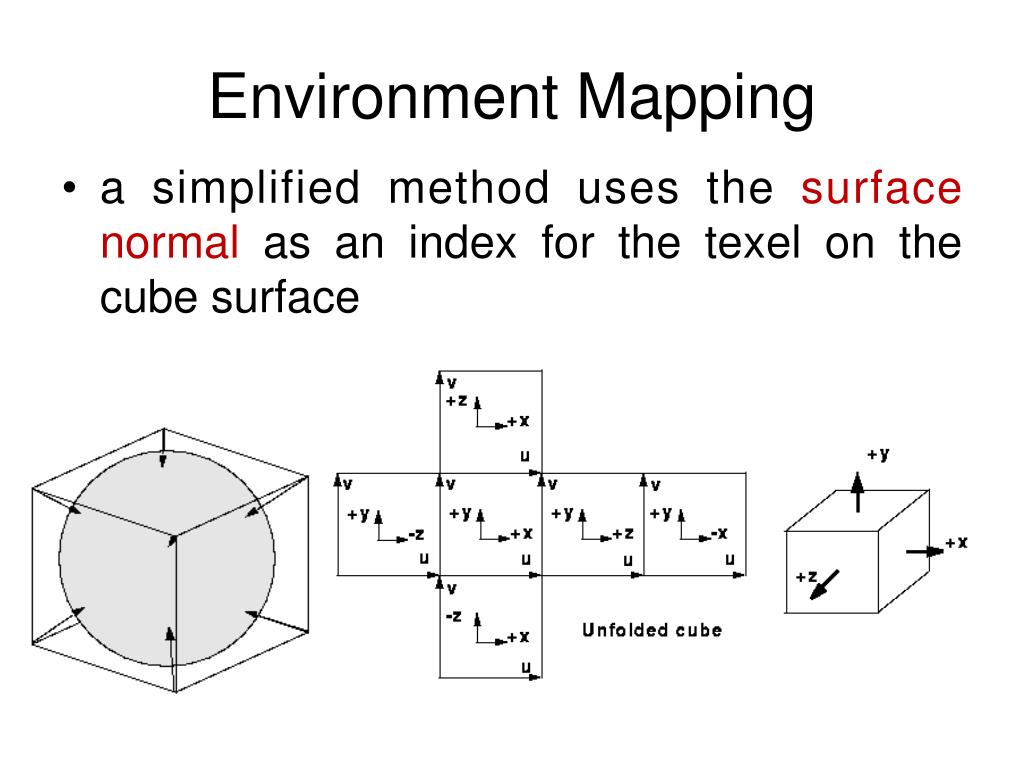 Environment Mapping

• a simplified method uses the surface normal as an index for the texel on the cube surface

v
+z
+x
u

v
+y
-z
u

v
+y
+x
u

v
+y
+z
u

v
+y
-x
u

v
-z
+x
u

Unfolded cube

+y
+x
+z